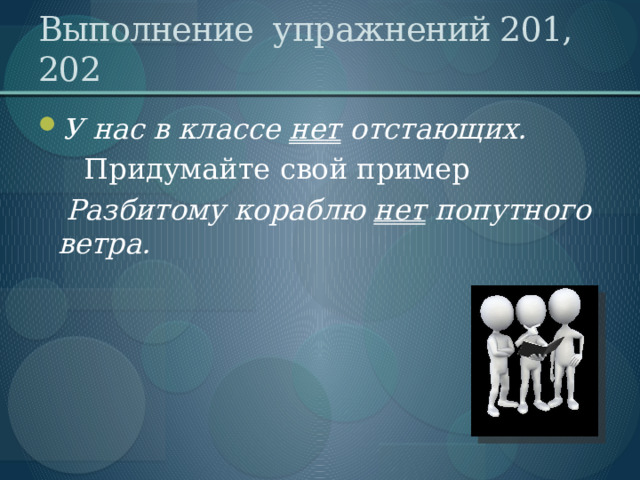 Выполнение упражнений 201, 202

У нас в классе нет отстающих.

Придумайте свой пример

Разбитому кораблю нет попутного ветра.